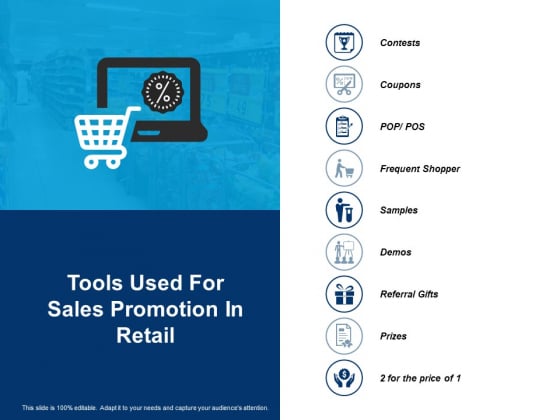 %

Tools Used For Sales Promotion In Retail

This slide is 100% editable. Adapt it to your needs and capture your audience's attention.

Contests

Coupons

POP/ POS

Frequent Shopper

Samples

Demos

Referral Gifts

Prizes

2 for the price of 1